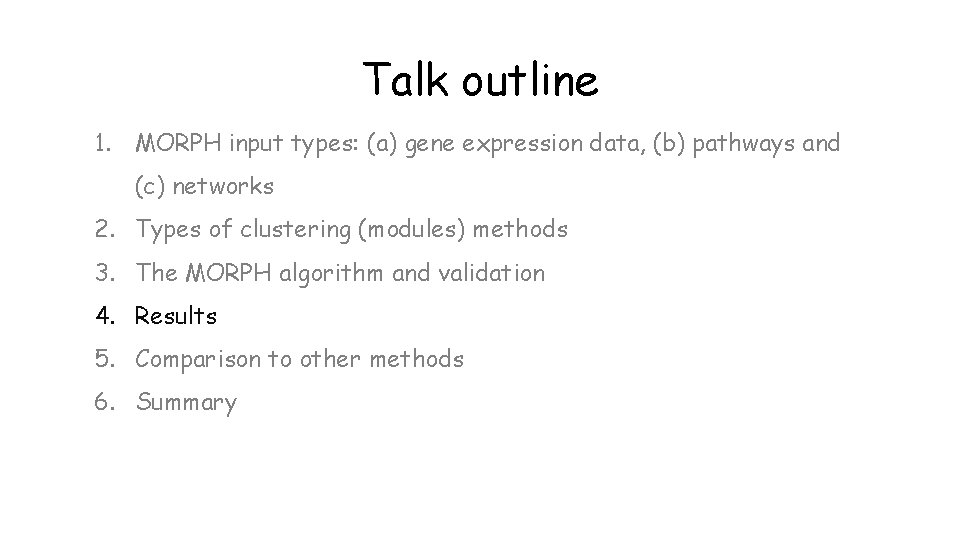 Talk outline

1. MORPH input types: (a) gene expression data, (b) pathways and (c) networks
2. Types of clustering (modules) methods
3. The MORPH algorithm and validation
4. Results
5. Comparison to other methods
6. Summary